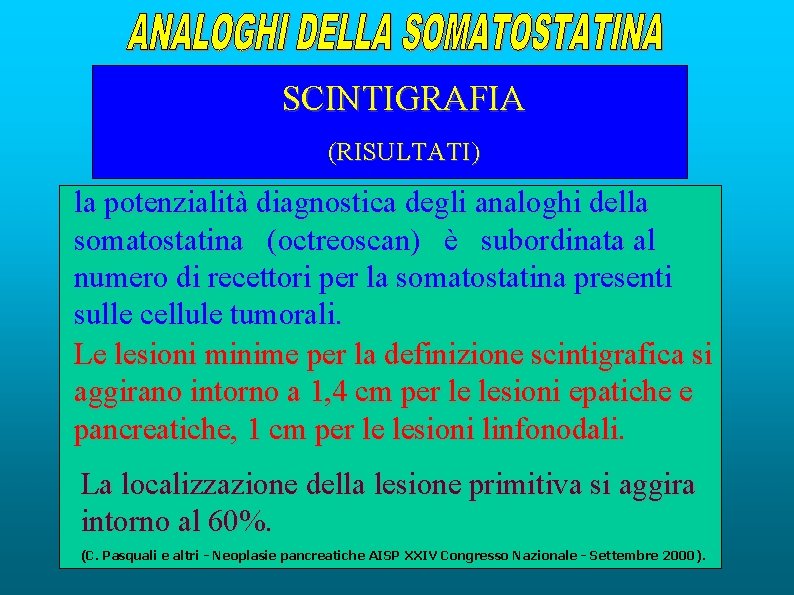 ANALOGHI DELLA SOMATOSTATINA

SCINTIGRAFIA

(RISULTATI)

la potenzialità diagnostica degli analoghi della somatostatina (octreoscan) è subordinata al numero di recettori per la somatostatina presenti sulle cellule tumorali.

Le lesioni minime per la definizione scintigrafica si aggirano intorno a 1,4 cm per le lesioni epatiche e pancreatiche, 1 cm per le lesioni linfonodali.

La localizzazione della lesione primitiva si aggira intorno al 60%.

(C. Pasquali e altri - Neoplasie pancreatiche AISP XXIV Congresso Nazionale - Settembre 2000).